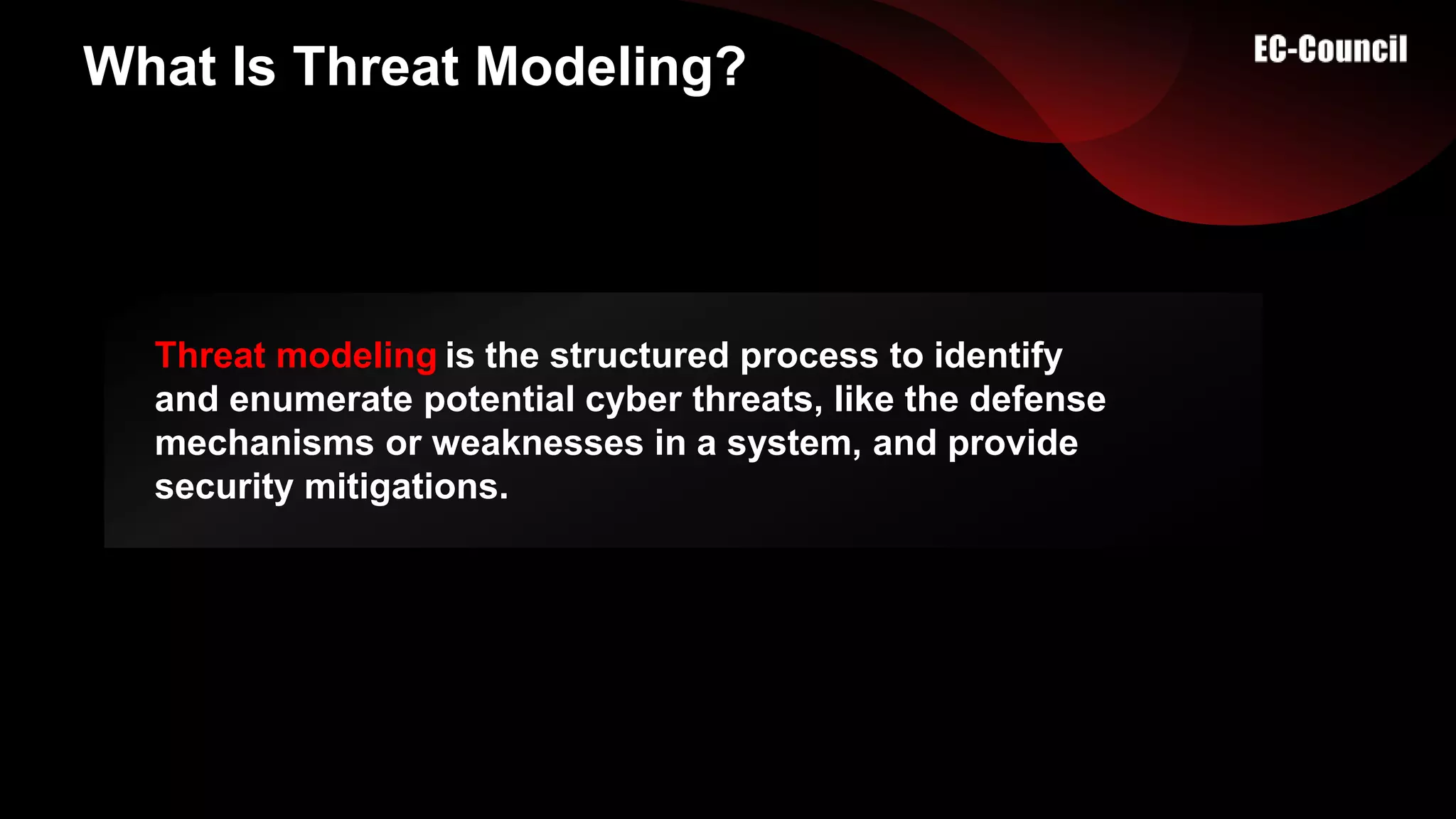 What Is Threat Modeling?

EC-Council

Threat modeling is the structured process to identify and enumerate potential cyber threats, like the defense mechanisms or weaknesses in a system, and provide security mitigations.